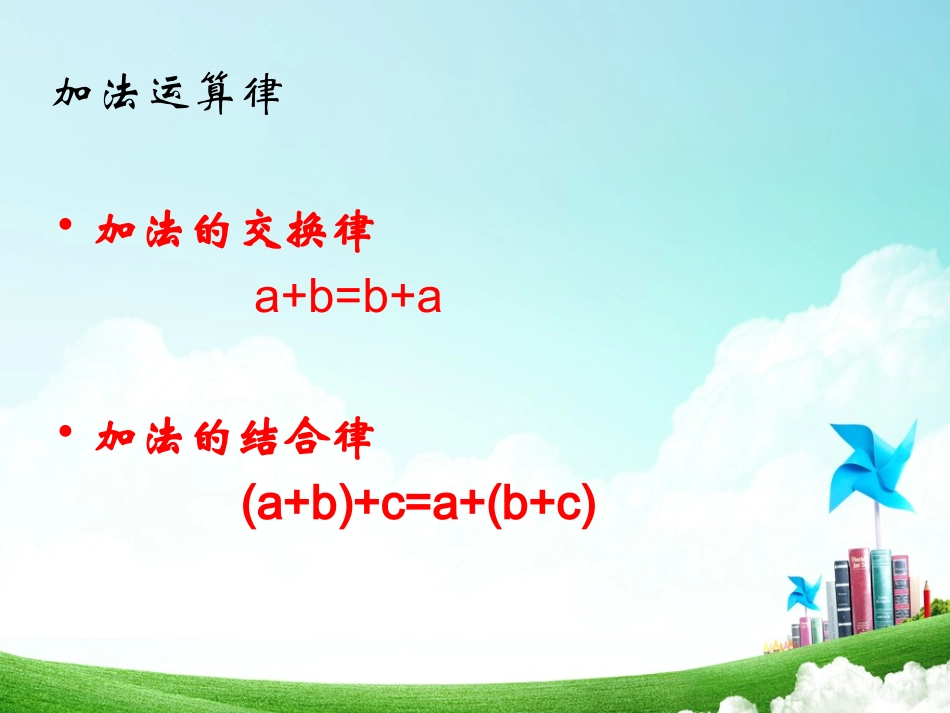 加法运算律

• 加法的交换律

$a+b=b+a$

• 加法的结合律

$(a+b)+c=a+(b+c)$